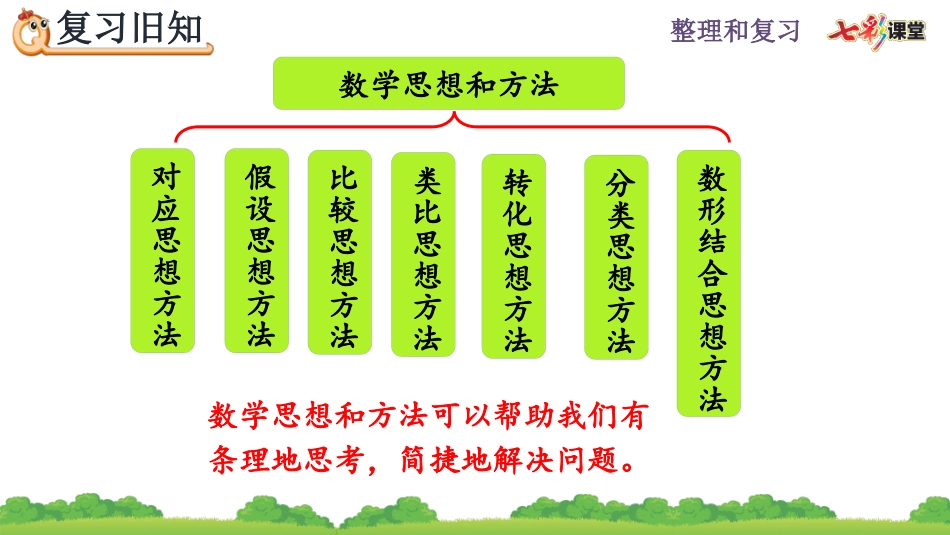 复习旧知

整理和复习 七彩课堂

数学思想和方法

对应思想方法

假设思想方法

比较思想方法

类比思想方法

转化思想方法

分类思想方法

数形结合思想方法

数学思想和方法可以帮助我们有条理地思考，简捷地解决问题。